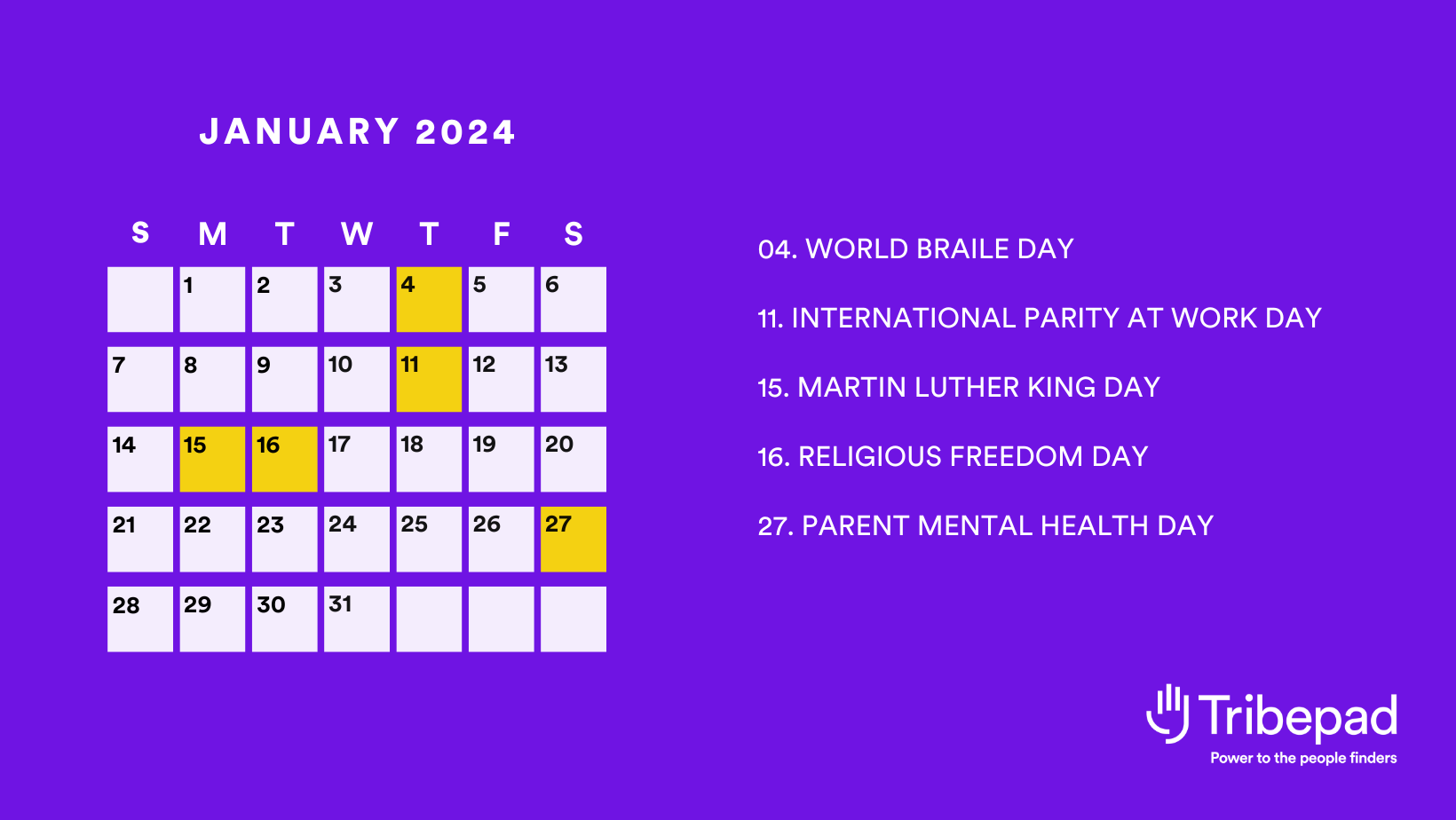 JANUARY 2024

| S | M | T | W | T | F | S |
|---|---|---|---|---|---|---|
| | 1 | 2 | 3 | 4 | 5 | 6 |
| 7 | 8 | 9 | 10 | 11 | 12 | 13 |
| 14 | 15 | 16 | 17 | 18 | 19 | 20 |
| 21 | 22 | 23 | 24 | 25 | 26 | 27 |
| 28 | 29 | 30 | 31 | | | |

04. WORLD BRAILE DAY

11. INTERNATIONAL PARITY AT WORK DAY

15. MARTIN LUTHER KING DAY

16. RELIGIOUS FREEDOM DAY

27. PARENT MENTAL HEALTH DAY

Tribepad
Power to the people finders